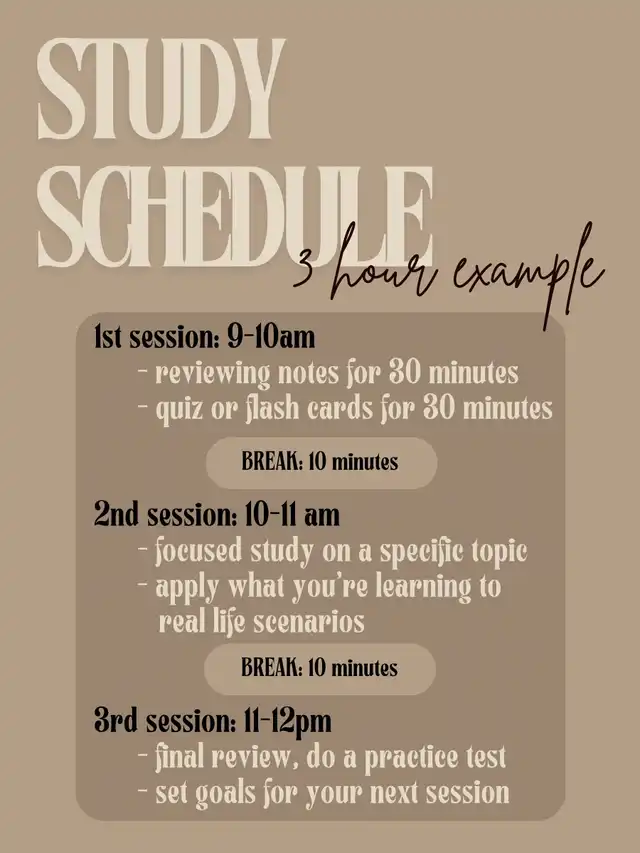 STUDY SCHEDULE

3 hour example

1st session: 9-10am
- reviewing notes for 30 minutes
- quiz or flash cards for 30 minutes

BREAK: 10 minutes

2nd session: 10-11 am
- focused study on a specific topic
- apply what you're learning to real life scenarios

BREAK: 10 minutes

3rd session: 11-12pm
- final review, do a practice test
- set goals for your next session